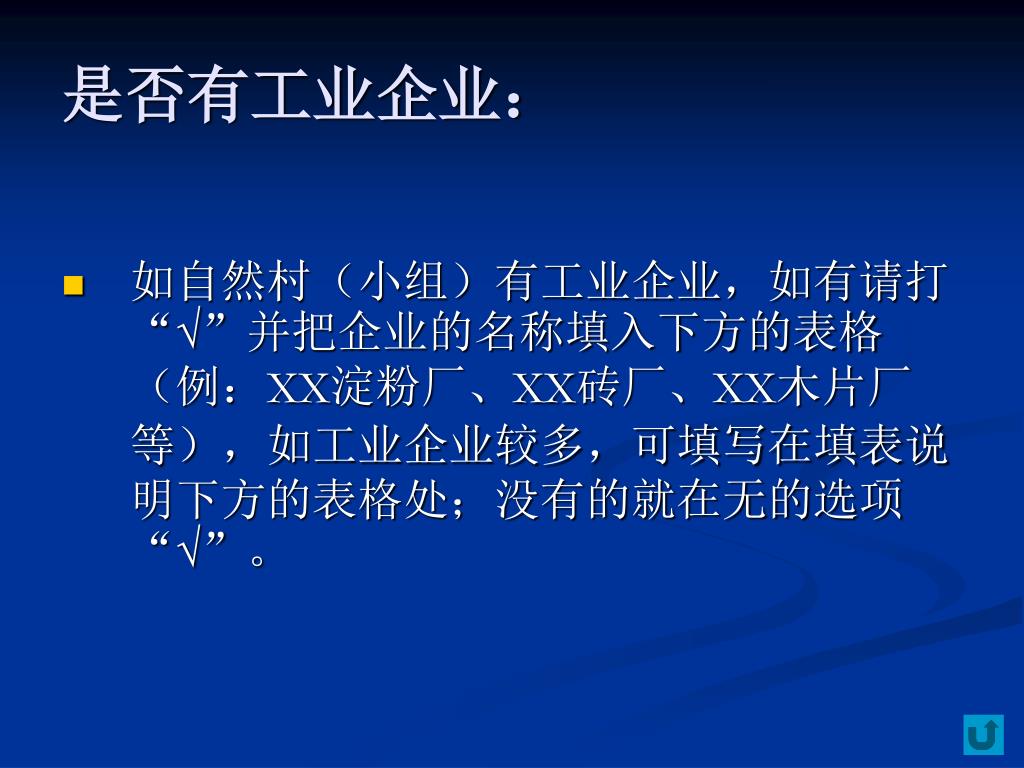 是否有工业企业：

如自然村（小组）有工业企业，如有请打“√”并把企业的名称填入下方的表格（例：XX淀粉厂、XX砖厂、XX木片厂等），如工业企业较多，可填写在填表说明下方的表格处；没有的就在无的选项“√”。